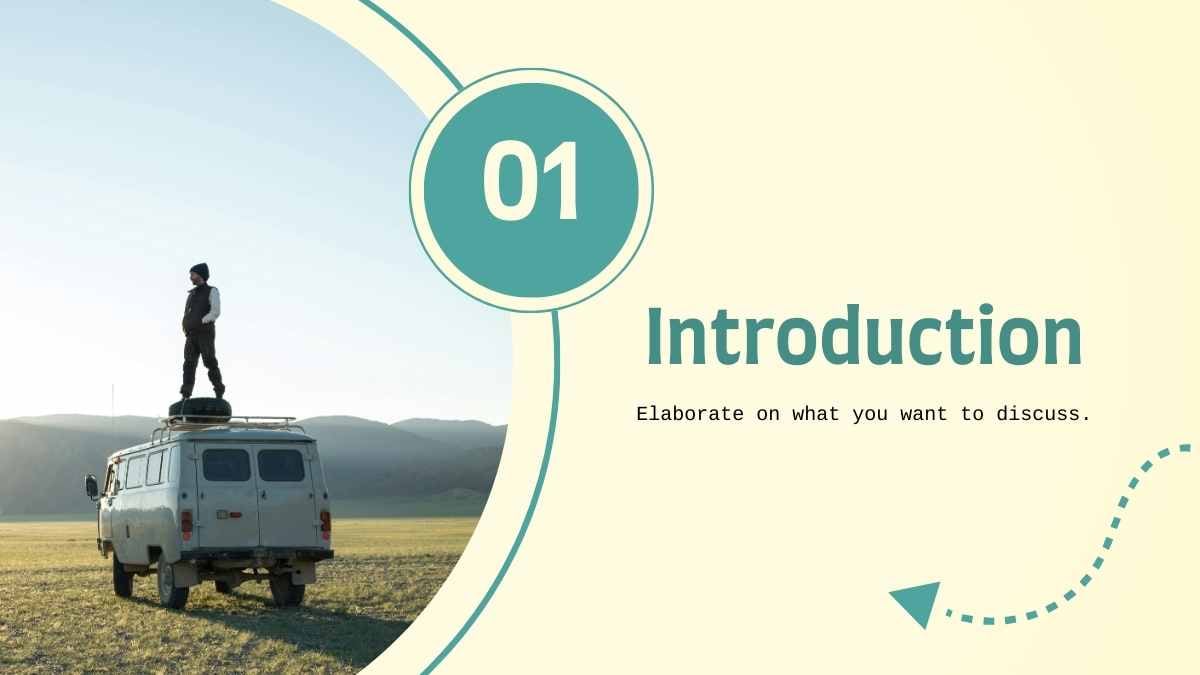 01

Introduction

Elaborate on what you want to discuss.